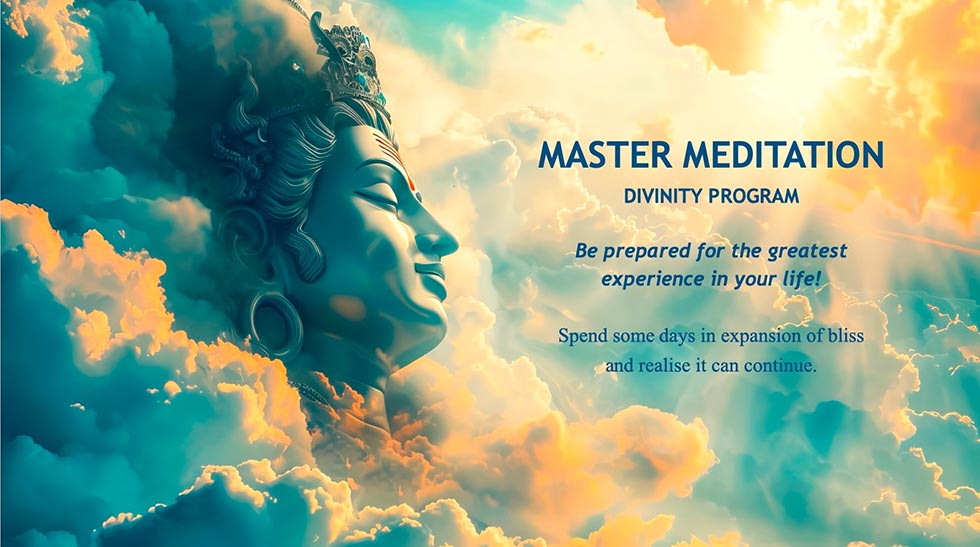 MASTER MEDITATION
DIVINITY PROGRAM

Be prepared for the greatest experience in your life!

Spend some days in expansion of bliss and realise it can continue.